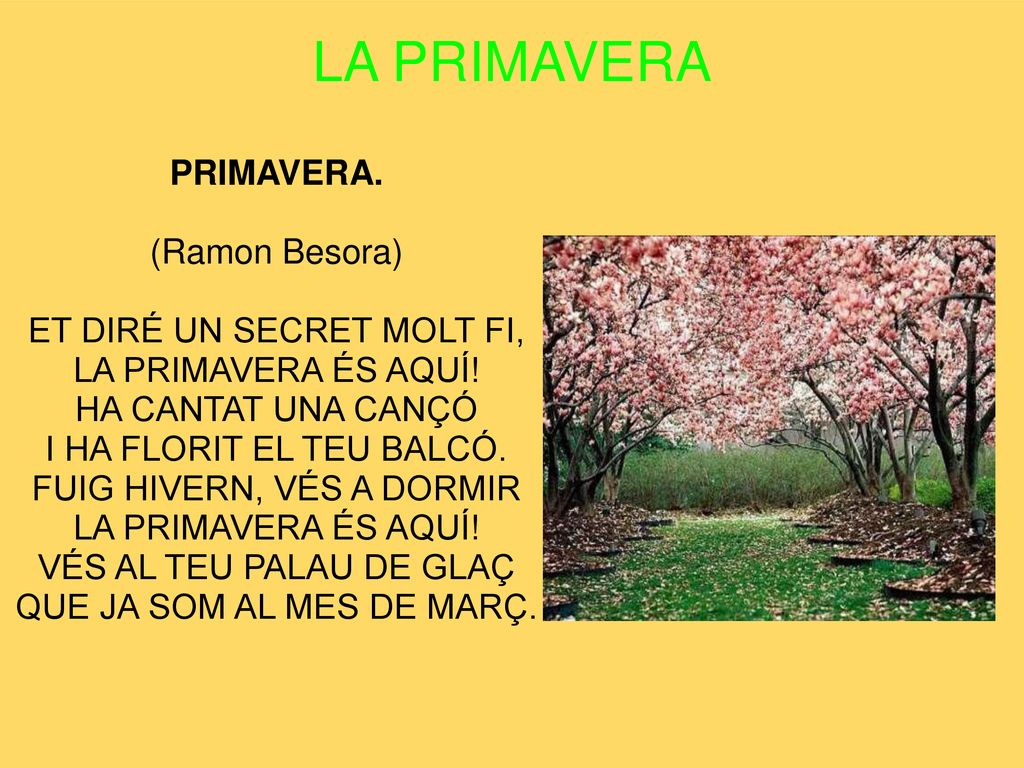 LA PRIMAVERA

PRIMAVERA.

(Ramon Besora)

ET DIRÉ UN SECRET MOLT FI,
LA PRIMAVERA ÉS AQUÍ!
HA CANTAT UNA CANÇÓ
I HA FLORIT EL TEU BALCÓ.
FUIG HIVERN, VÉS A DORMIR
LA PRIMAVERA ÉS AQUÍ!
VÉS AL TEU PALAU DE GLAÇ
QUE JA SOM AL MES DE MARÇ.